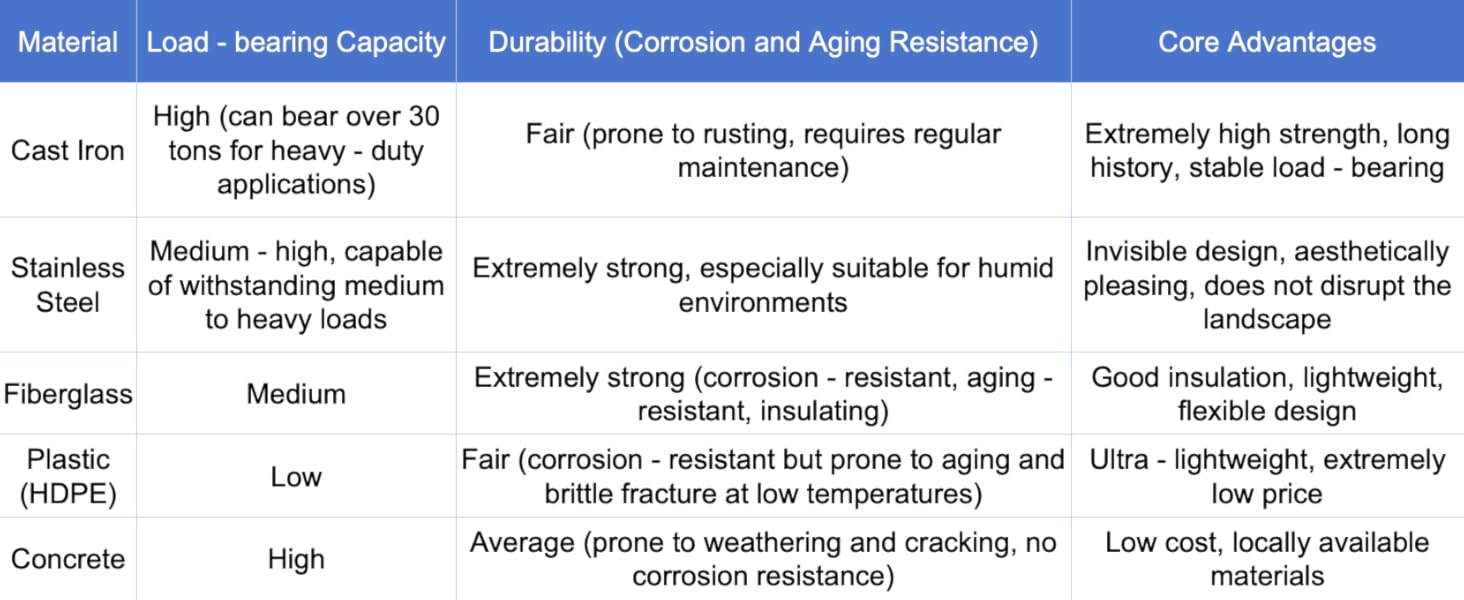 | Material | Load - bearing Capacity | Durability (Corrosion and Aging Resistance) | Core Advantages |
|---|---|---|---|
| Cast Iron | High (can bear over 30 tons for heavy - duty applications) | Fair (prone to rusting, requires regular maintenance) | Extremely high strength, long history, stable load - bearing |
| Stainless Steel | Medium - high, capable of withstanding medium to heavy loads | Extremely strong, especially suitable for humid environments | Invisible design, aesthetically pleasing, does not disrupt the landscape |
| Fiberglass | Medium | Extremely strong (corrosion - resistant, aging - resistant, insulating) | Good insulation, lightweight, flexible design |
| Plastic (HDPE) | Low | Fair (corrosion - resistant but prone to aging and brittle fracture at low temperatures) | Ultra - lightweight, extremely low price |
| Concrete | High | Average (prone to weathering and cracking, no corrosion resistance) | Low cost, locally available materials |